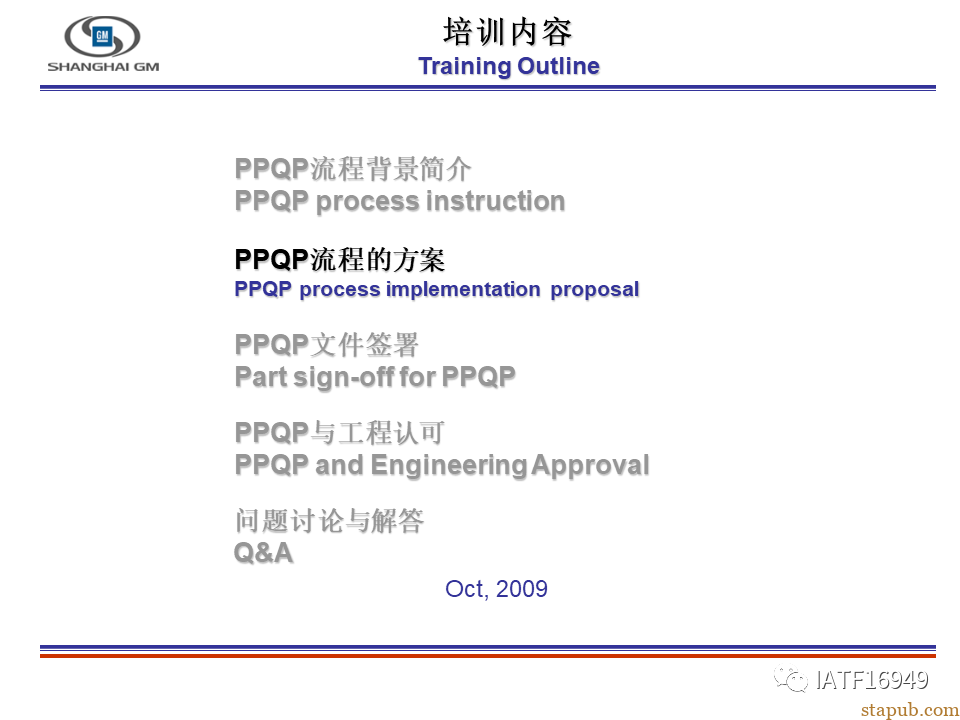 GM
SHANGHAI GM

培训内容
Training Outline

PPQP流程背景简介
PPQP process instruction

PPQP流程的方案
PPQP process implementation proposal

PPQP文件签署
Part sign-off for PPQP

PPQP与工程认可
PPQP and Engineering Approval

问题讨论与解答
Q&A

Oct, 2009

IATF16949
stapub.com